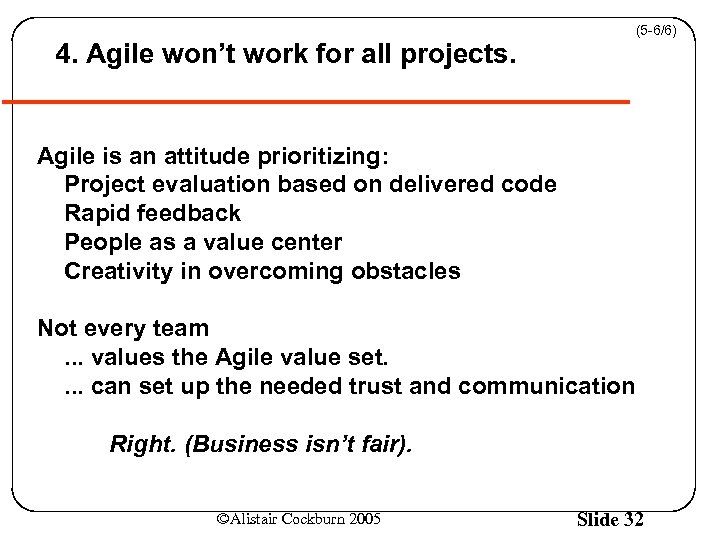 (5-6/6)

4. Agile won't work for all projects.

Agile is an attitude prioritizing:
Project evaluation based on delivered code
Rapid feedback
People as a value center
Creativity in overcoming obstacles

Not every team
... values the Agile value set.
... can set up the needed trust and communication

Right. (Business isn't fair).

©Alistair Cockburn 2005

Slide 32